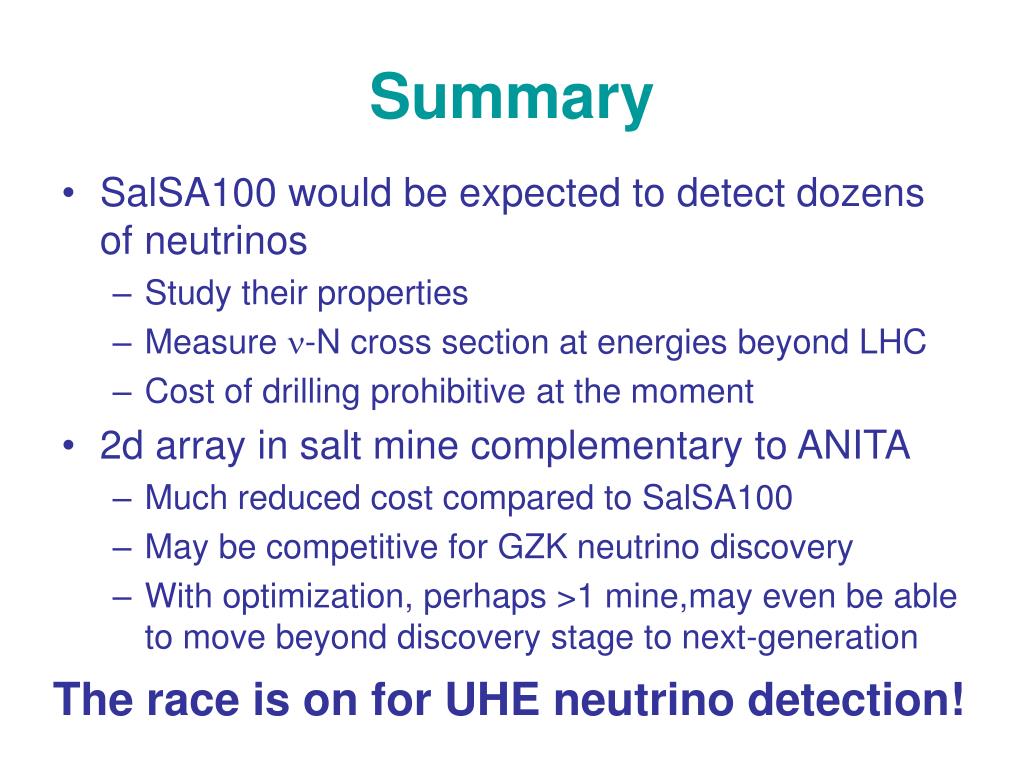 Summary

• SalSA100 would be expected to detect dozens of neutrinos
– Study their properties
– Measure $\nu$-N cross section at energies beyond LHC
– Cost of drilling prohibitive at the moment

• 2d array in salt mine complementary to ANITA
– Much reduced cost compared to SalSA100
– May be competitive for GZK neutrino discovery
– With optimization, perhaps >1 mine,may even be able to move beyond discovery stage to next-generation

The race is on for UHE neutrino detection!